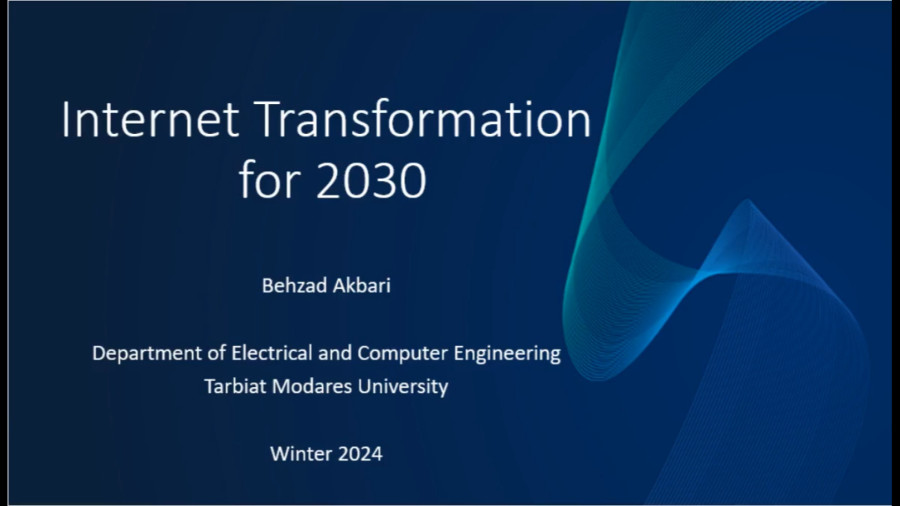 Internet Transformation for 2030

Behzad Akbari

Department of Electrical and Computer Engineering
Tarbiat Modares University

Winter 2024